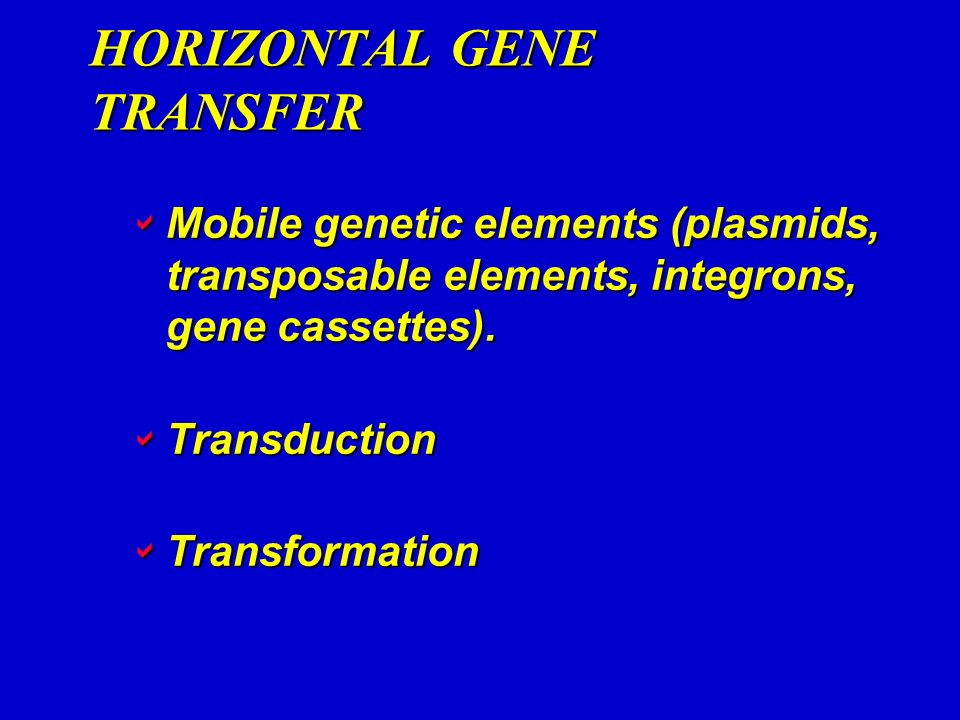 HORIZONTAL GENE TRANSFER

Mobile genetic elements (plasmids, transposable elements, integrons, gene cassettes).

Transduction

Transformation